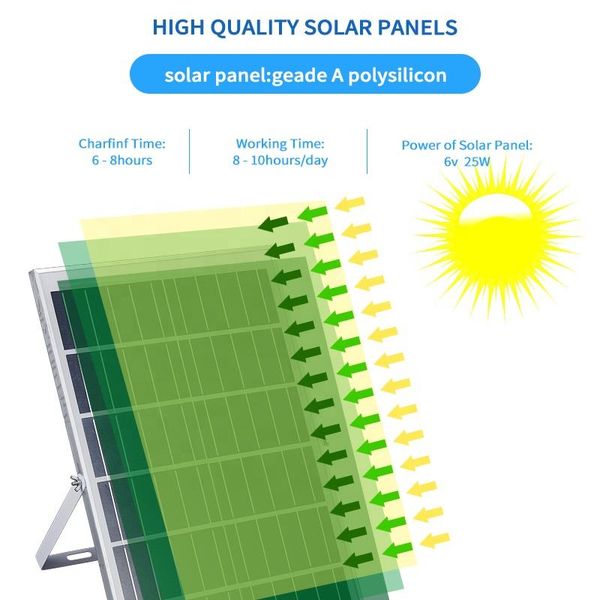 HIGH QUALITY SOLAR PANELS

solar panel:geade A polysilicon

Charfinf Time:
6 - 8hours

Working Time:
8 - 10hours/day

Power of Solar Panel:
6v 25W